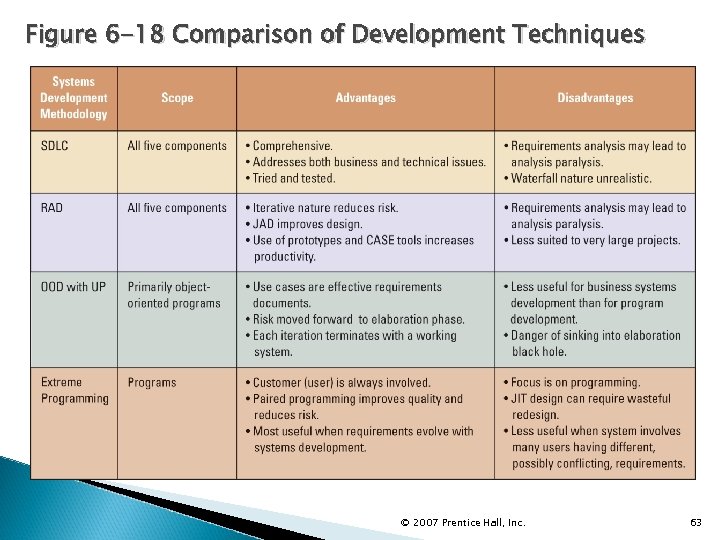 Figure 6-18 Comparison of Development Techniques

| Systems Development Methodology | Scope | Advantages | Disadvantages |
|---|---|---|---|
| SDLC | All five components | • Comprehensive. • Addresses both business and technical issues. • Tried and tested. | • Requirements analysis may lead to analysis paralysis. • Waterfall nature unrealistic. |
| RAD | All five components | • Iterative nature reduces risk. • JAD improves design. • Use of prototypes and CASE tools increases productivity. | • Requirements analysis may lead to analysis paralysis. • Less suited to very large projects. |
| OOD with UP | Primarily object-oriented programs | • Use cases are effective requirements documents. • Risk moved forward to elaboration phase. • Each iteration terminates with a working system. | • Less useful for business systems development than for program development. • Danger of sinking into elaboration black hole. |
| Extreme Programming | Programs | • Customer (user) is always involved. • Paired programming improves quality and reduces risk. • Most useful when requirements evolve with systems development. | • Focus is on programming. • JIT design can require wasteful redesign. • Less useful when system involves many users having different, possibly conflicting, requirements. |

© 2007 Prentice Hall, Inc.

63